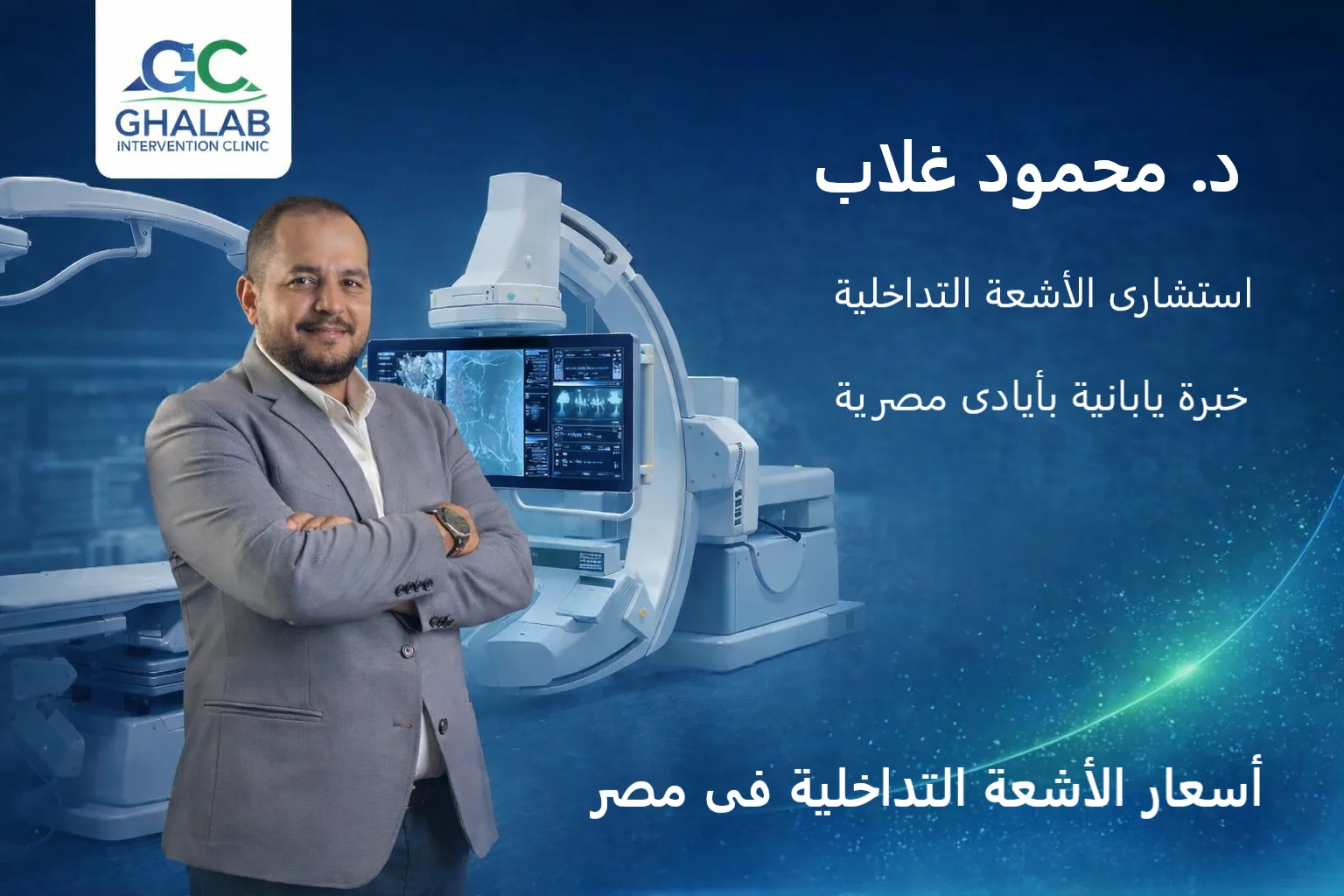 GC
GHALAB
INTERVENTION CLINIC

د. محمود غلاب

استشارى الأشعة التداخلية

خبرة يابانية بأيادى مصرية

أسعار الأشعة التداخلية فى مصر